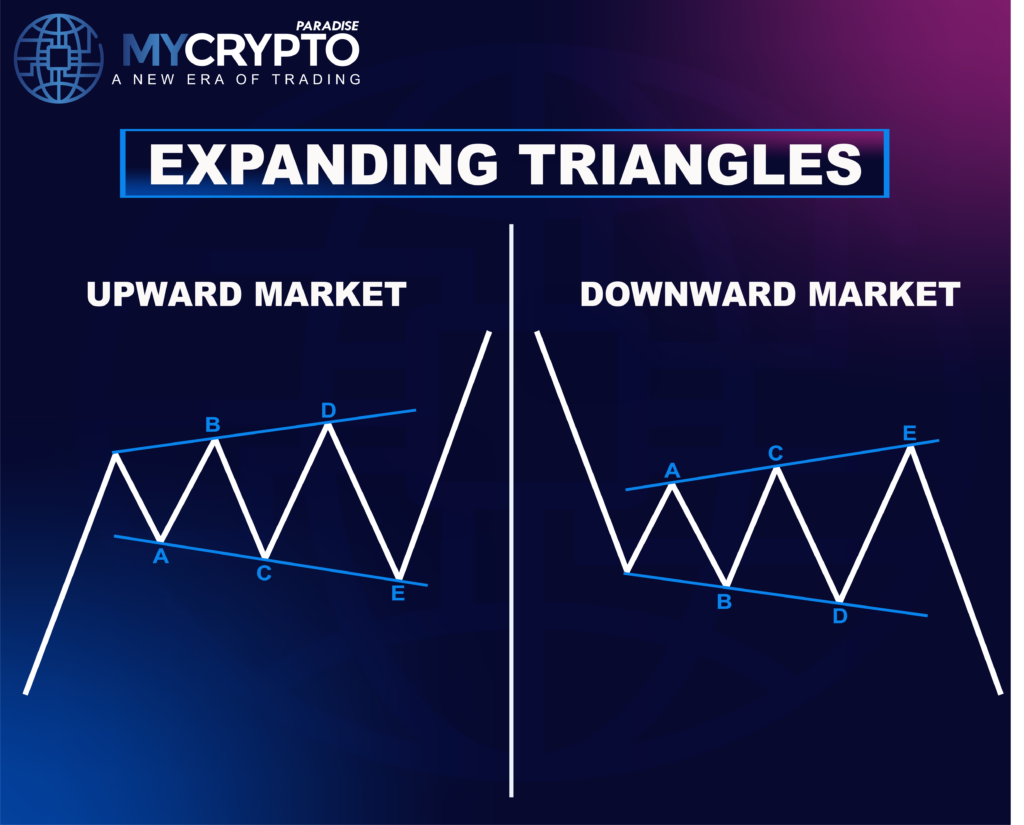 PARADISE
MYCRYPTO
A NEW ERA OF TRADING

EXPANDING TRIANGLES

UPWARD MARKET

B D
A C E

DOWNWARD MARKET

A C E
B D